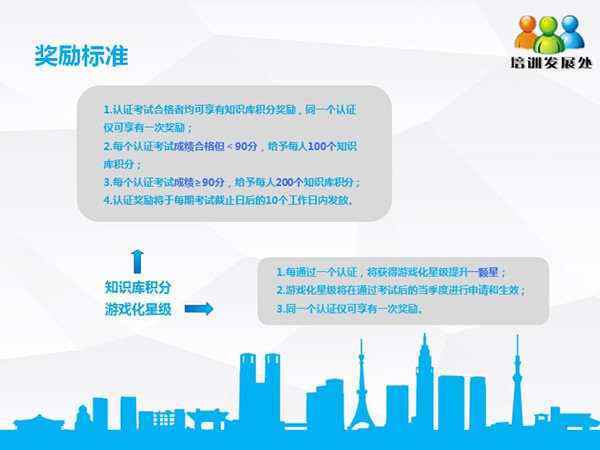 奖励标准

培训发展处

1.认证考试合格者均可享有知识库积分奖励，同一个认证仅可享有一次奖励；
2.每个认证考试成绩合格但＜90分，给予每人100个知识库积分；
3.每个认证考试成绩≥90分，给予每人200个知识库积分；
4.认证奖励将于每期考试截止日后的10个工作日内发放。

知识库积分
游戏化星级

1.每通过一个认证，将获得游戏化星级提升一颗星；
2.游戏化星级将在通过考试后的当季度进行申请和生效；
3.同一个认证仅可享有一次奖励。